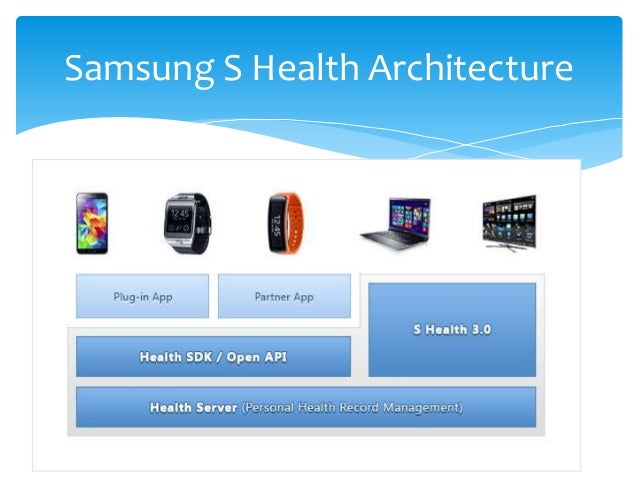 Samsung S Health Architecture

12:45

12:45

Plug-in App

Partner App

S Health 3.0

Health SDK / Open API

Health Server (Personal Health Record Management)